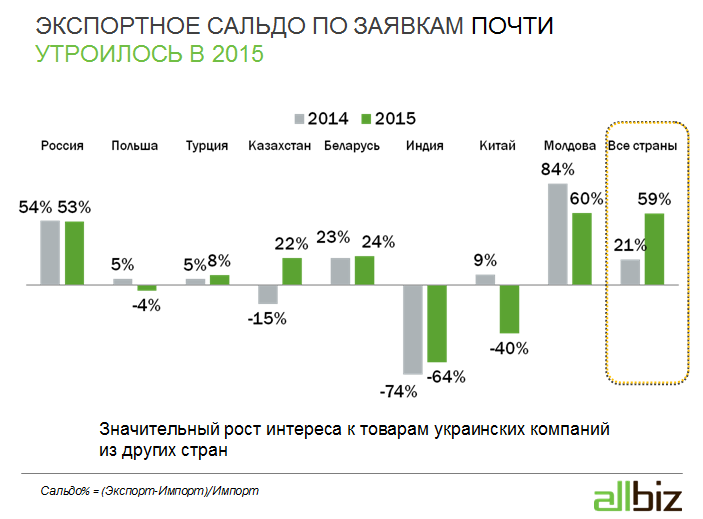 ЭКСПОРТНОЕ САЛЬДО ПО ЗАЯВКАМ ПОЧТИ УТРОИЛОСЬ В 2015

2014 2015

Россия Польша Турция Казахстан Беларусь Индия Китай Молдова Все страны

54% 53%
5% -4%
5% 8%
-15% 22%
23% 24%
-74% -64%
9% -40%
84% 60%
21% 59%

Значительный рост интереса к товарам украинских компаний из других стран

Сальдо% = (Экспорт-Импорт)/Импорт

allbiz